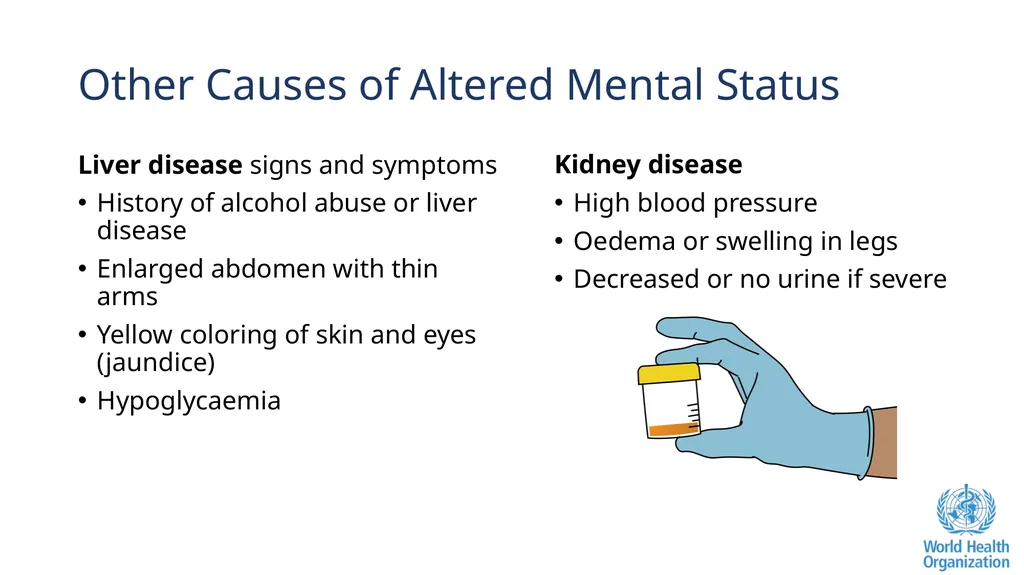 Other Causes of Altered Mental Status

Liver disease signs and symptoms

• History of alcohol abuse or liver disease
• Enlarged abdomen with thin arms
• Yellow coloring of skin and eyes (jaundice)
• Hypoglycaemia

Kidney disease

• High blood pressure
• Oedema or swelling in legs
• Decreased or no urine if severe

World Health Organization